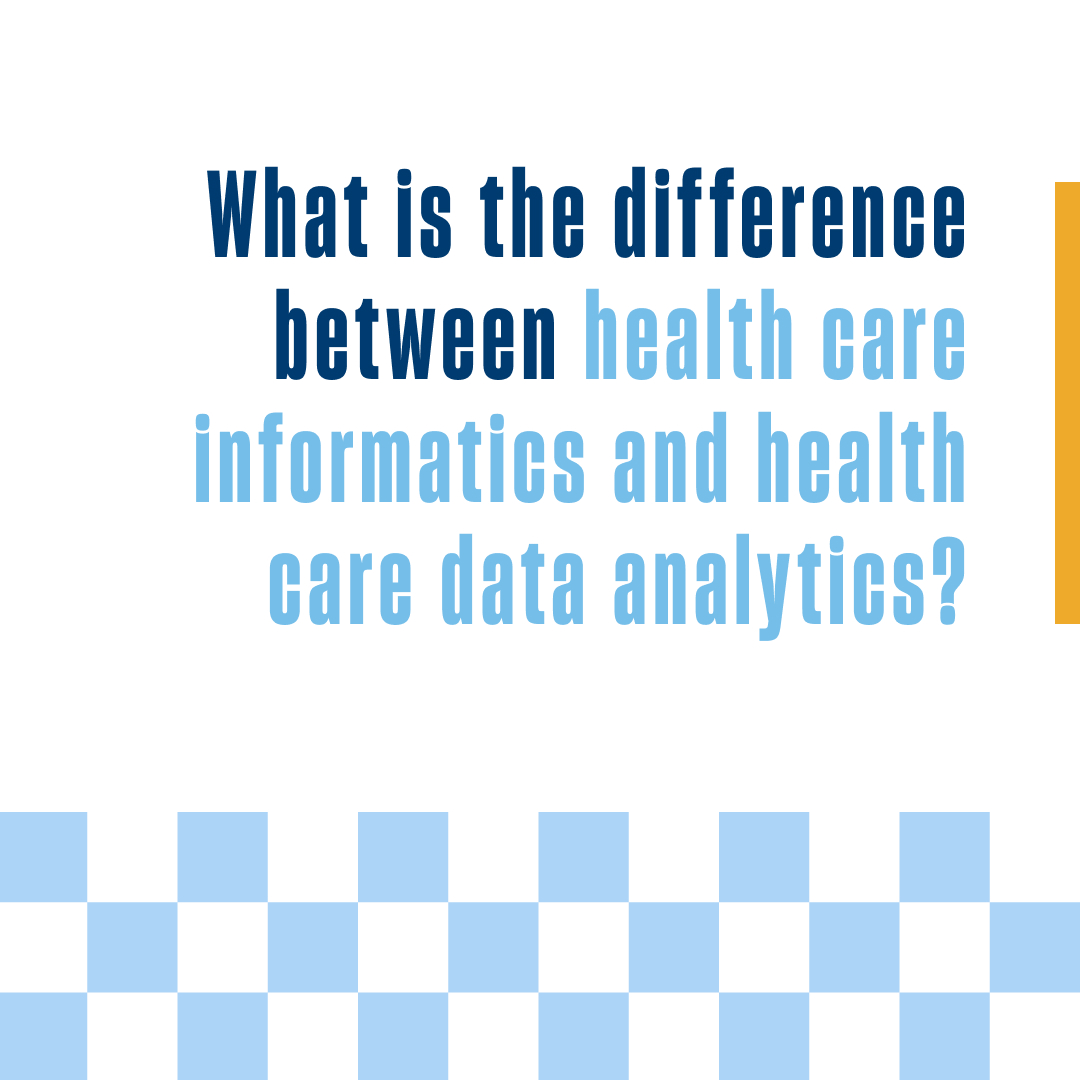 What is the difference between health care informatics and health care data analytics?